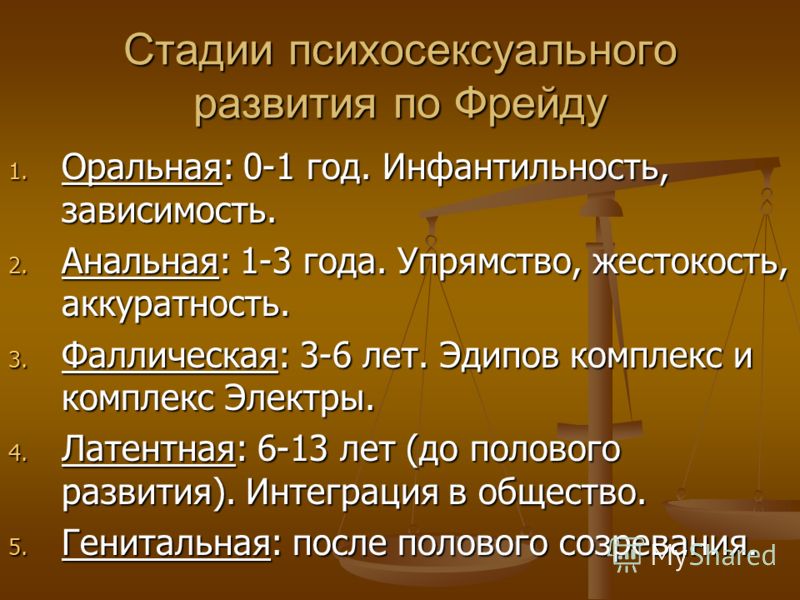 Стадии психосексуального развития по Фрейду

1. Оральная: 0-1 год. Инфантильность, зависимость.
2. Анальная: 1-3 года. Упрямство, жестокость, аккуратность.
3. Фаллическая: 3-6 лет. Эдипов комплекс и комплекс Электры.
4. Латентная: 6-13 лет (до полового развития). Интеграция в общество.
5. Генитальная: после полового созревания.

MyShared